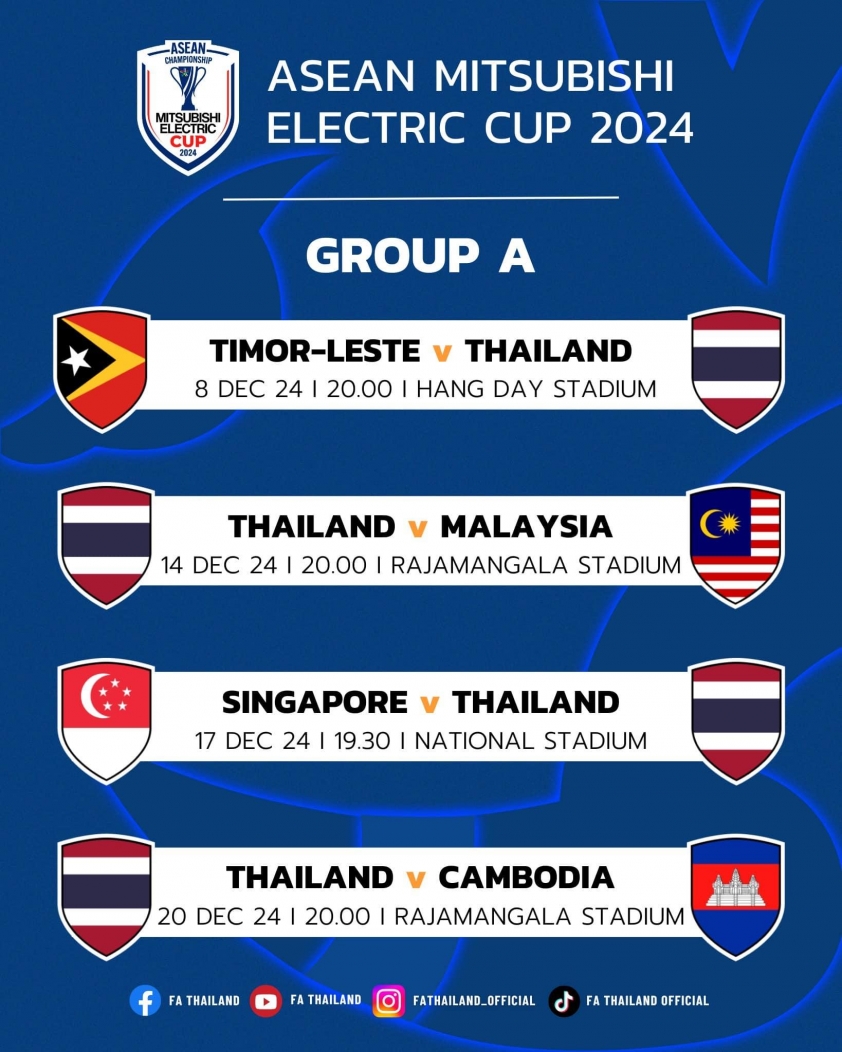 ASEAN CHAMPIONSHIP MITSUBISHI ELECTRIC CUP 2024

ASEAN MITSUBISHI ELECTRIC CUP 2024

GROUP A

TIMOR-LESTE v THAILAND
8 DEC 24 I 20.00 I HANG DAY STADIUM

THAILAND v MALAYSIA
14 DEC 24 I 20.00 I RAJAMANGALA STADIUM

SINGAPORE v THAILAND
17 DEC 24 I 19.30 I NATIONAL STADIUM

THAILAND v CAMBODIA
20 DEC 24 I 20.00 I RAJAMANGALA STADIUM

FA THAILAND FA THAILAND FATHAILAND_OFFICIAL FA THAILAND OFFICIAL